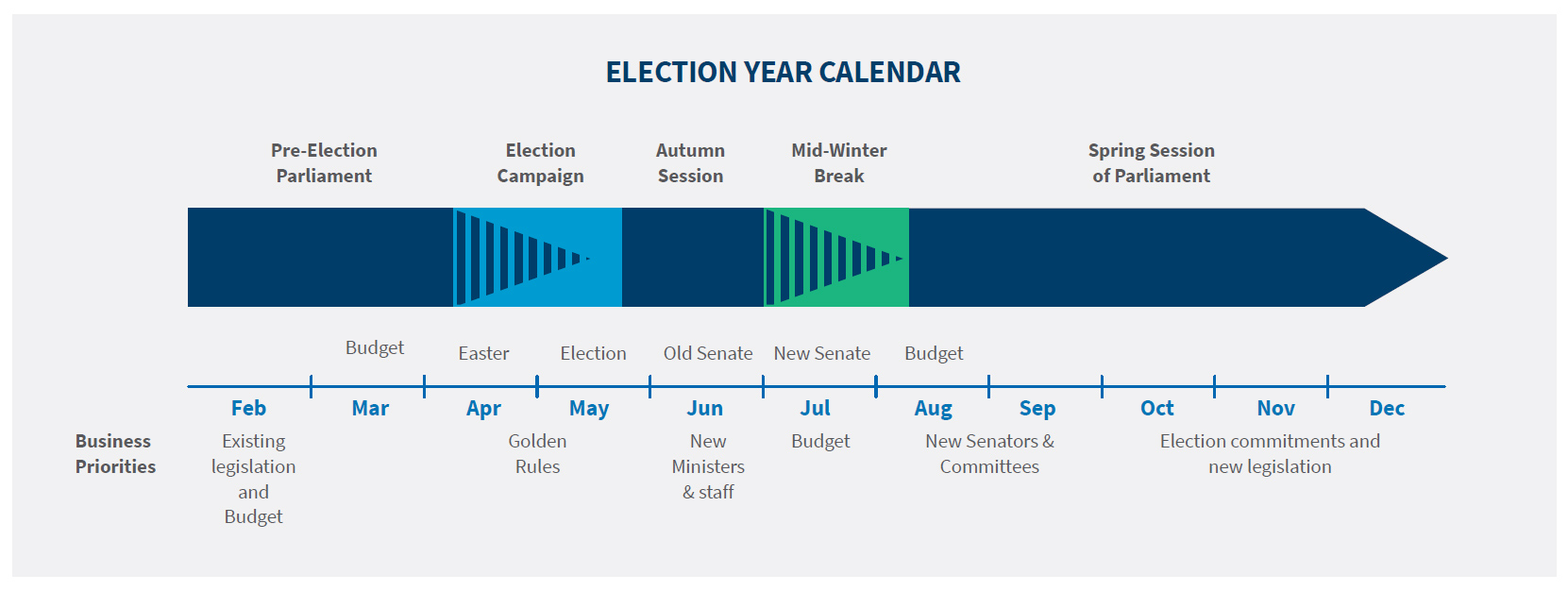 ELECTION YEAR CALENDAR

Pre-Election Parliament

Election Campaign

Autumn Session

Mid-Winter Break

Spring Session of Parliament

Budget

Easter

Election

Old Senate

New Senate

Budget

Feb

Mar

Apr

May

Jun

Jul

Aug

Sep

Oct

Nov

Dec

Business Priorities

Existing legislation and Budget

Golden Rules

New Ministers & staff

Budget

New Senators & Committees

Election commitments and new legislation